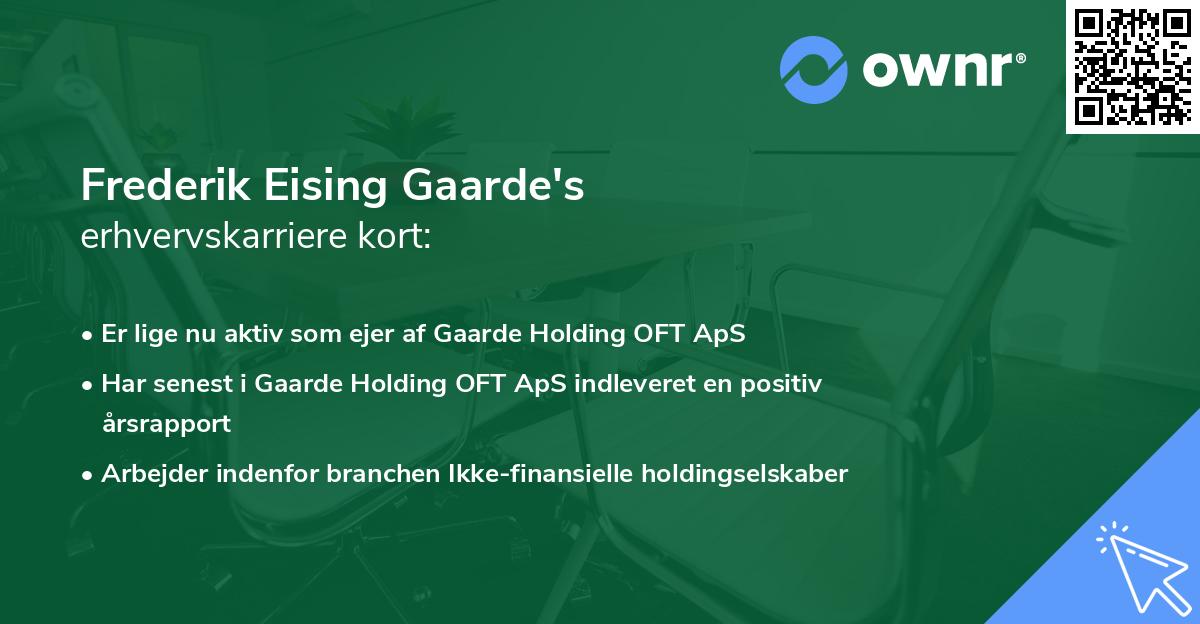 ownr®

Frederik Eising Gaarde's
erhvervskarriere kort:

• Er lige nu aktiv som ejer af Gaarde Holding OFT ApS
• Har senest i Gaarde Holding OFT ApS indleveret en positiv årsrapport
• Arbejder indenfor branchen Ikke-finansielle holdingselskaber